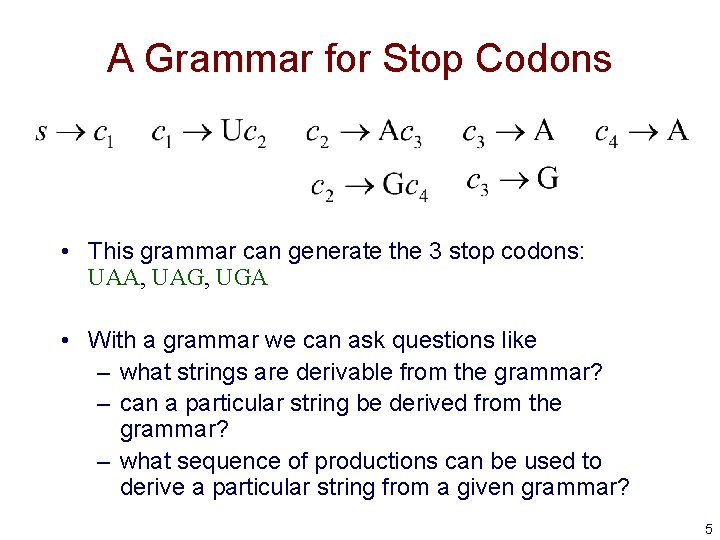 A Grammar for Stop Codons

$s \rightarrow c_1$ $c_1 \rightarrow \mathrm{U}c_2$ $c_2 \rightarrow \mathrm{A}c_3$ $c_3 \rightarrow \mathrm{A}$ $c_4 \rightarrow \mathrm{A}$

$c_2 \rightarrow \mathrm{G}c_4$ $c_3 \rightarrow \mathrm{G}$

• This grammar can generate the 3 stop codons: UAA, UAG, UGA

• With a grammar we can ask questions like
– what strings are derivable from the grammar?
– can a particular string be derived from the grammar?
– what sequence of productions can be used to derive a particular string from a given grammar?

5